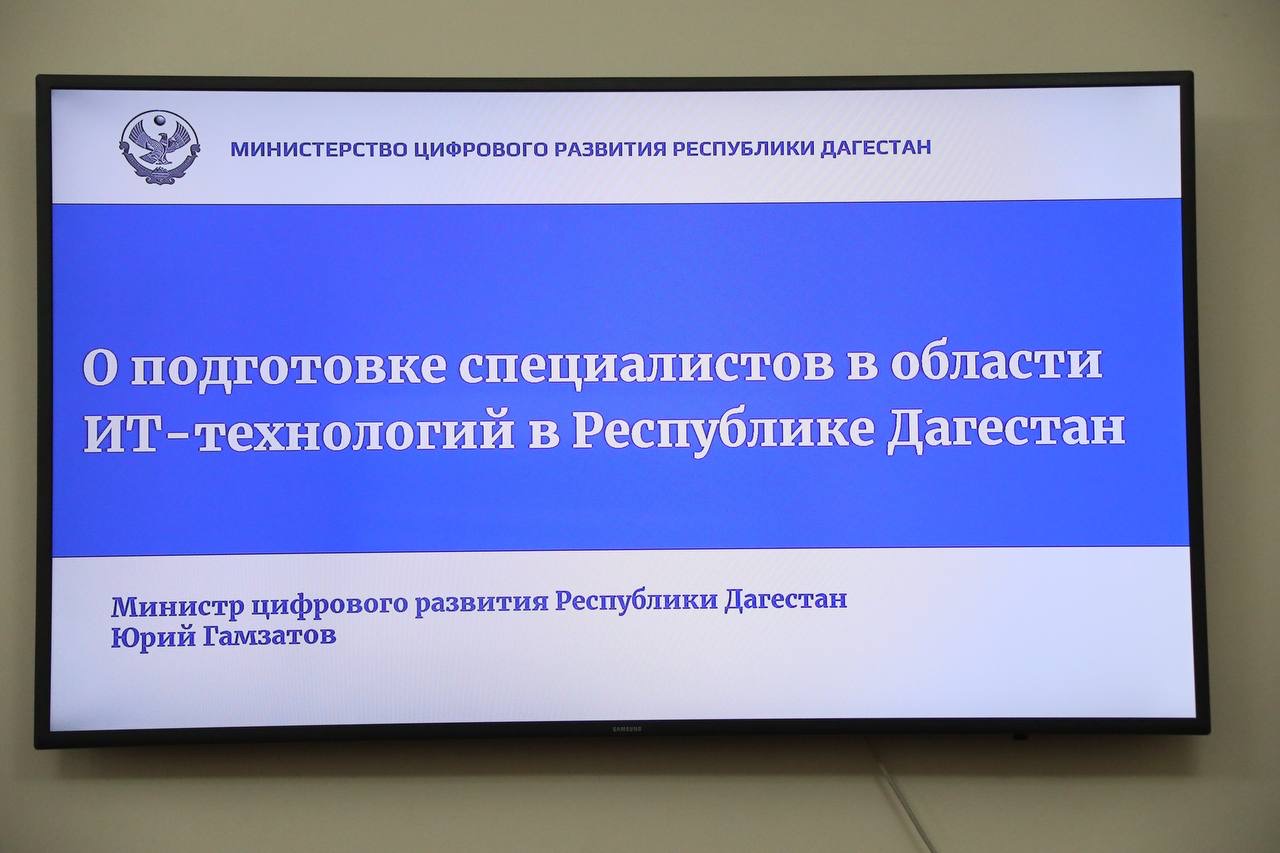 МИНИСТЕРСТВО ЦИФРОВОГО РАЗВИТИЯ РЕСПУБЛИКИ ДАГЕСТАН

О подготовке специалистов в области ИТ-технологий в Республике Дагестан

Министр цифрового развития Республики Дагестан
Юрий Гамзатов

SAMSUNG